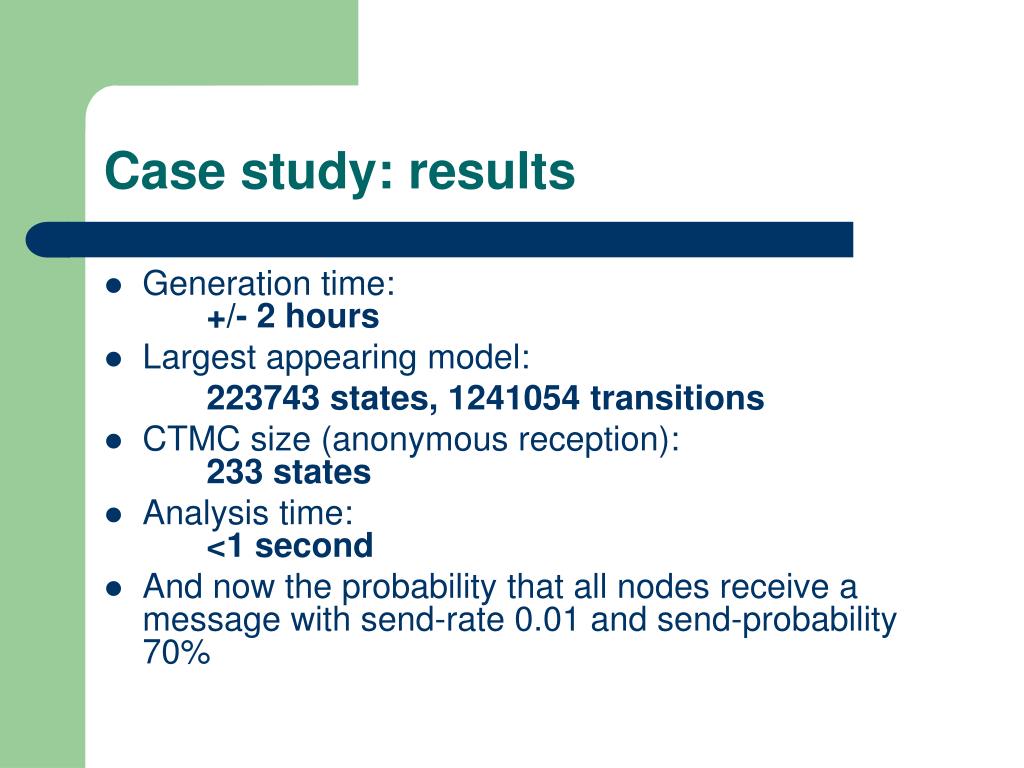 Case study: results

- Generation time:
  +/- 2 hours
- Largest appearing model:
  223743 states, 1241054 transitions
- CTMC size (anonymous reception):
  233 states
- Analysis time:
  <1 second
- And now the probability that all nodes receive a message with send-rate 0.01 and send-probability 70%